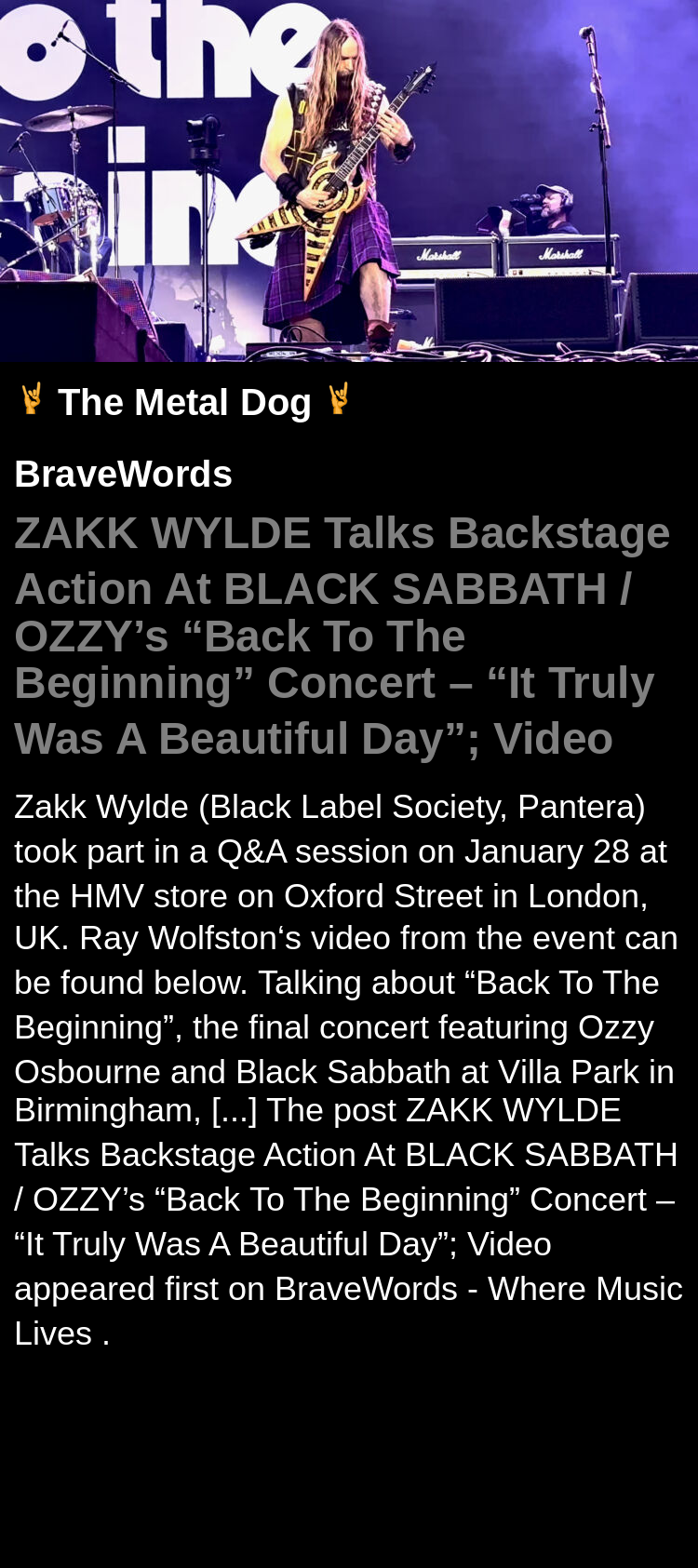 o the
ine

Marshall Marshall

🤘 The Metal Dog 🤘

BraveWords

ZAKK WYLDE Talks Backstage Action At BLACK SABBATH / OZZY’s “Back To The Beginning” Concert – “It Truly Was A Beautiful Day”; Video

Zakk Wylde (Black Label Society, Pantera) took part in a Q&A session on January 28 at the HMV store on Oxford Street in London, UK. Ray Wolfston‘s video from the event can be found below. Talking about “Back To The Beginning”, the final concert featuring Ozzy Osbourne and Black Sabbath at Villa Park in Birmingham, [...] The post ZAKK WYLDE Talks Backstage Action At BLACK SABBATH / OZZY’s “Back To The Beginning” Concert – “It Truly Was A Beautiful Day”; Video appeared first on BraveWords - Where Music Lives .